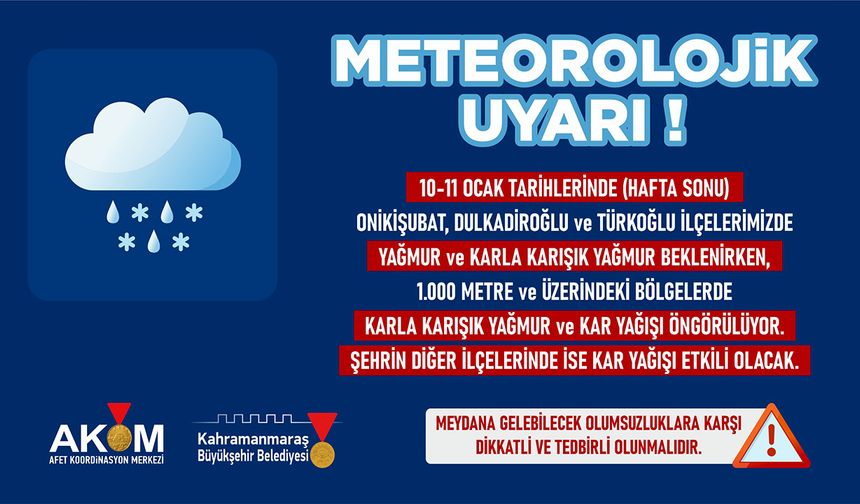 METEOROLOJİK UYARI !

10-11 OCAK TARİHLERİNDE (HAFTA SONU)
ONİKİŞUBAT, DULKADİROĞLU ve TÜRKOĞLU İLÇELERİMİZDE
YAĞMUR ve KARLA KARIŞIK YAĞMUR BEKLENİRKEN,
1.000 METRE ve ÜZERİNDEKİ BÖLGELERDE
KARLA KARIŞIK YAĞMUR ve KAR YAĞIŞI ÖNGÖRÜLÜYOR.
ŞEHRİN DİĞER İLÇELERİNDE İSE KAR YAĞIŞI ETKİLİ OLACAK.

AKOM
AFET KOORDİNASYON MERKEZİ

Kahramanmaraş
Büyükşehir Belediyesi

MEYDANA GELEBİLECEK OLUMSUZLUKLARA KARŞI
DİKKATLİ VE TEDBİRLİ OLUNMALIDIR.